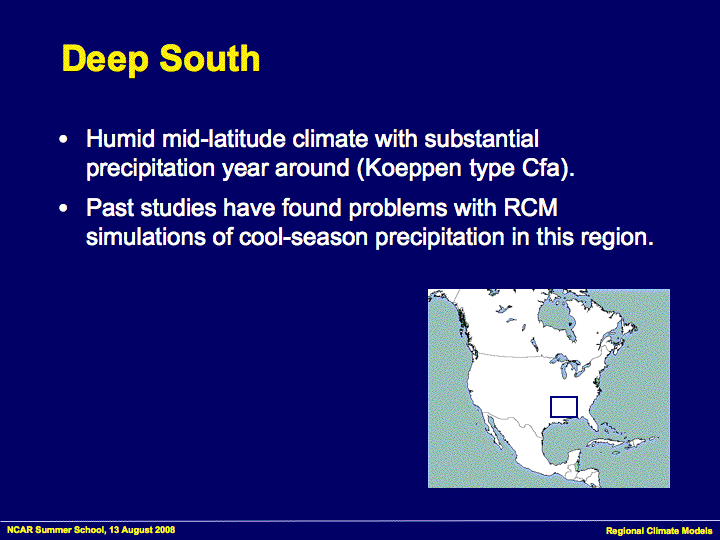 Deep South

• Humid mid-latitude climate with substantial precipitation year around (Koeppen type Cfa).

• Past studies have found problems with RCM simulations of cool-season precipitation in this region.

NCAR Summer School, 13 August 2008

Regional Climate Models